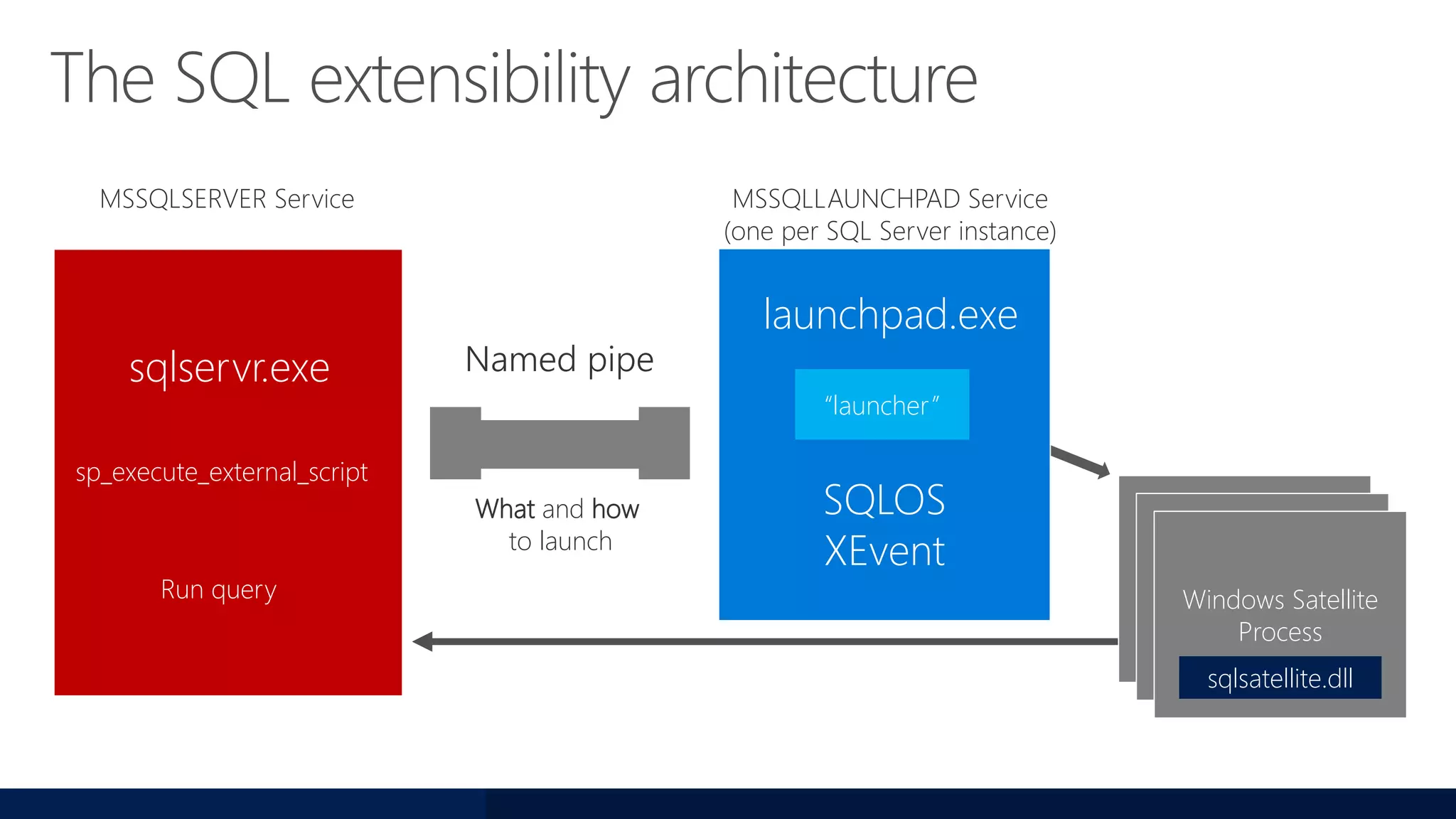 The SQL extensibility architecture

MSSQLSERVER Service

sqlservr.exe

sp_execute_external_script

Run query

Named pipe

What and how to launch

MSSQLLAUNCHPAD Service (one per SQL Server instance)

launchpad.exe

"launcher"

SQLOS XEvent

Windows Satellite Process

sqlsatellite.dll